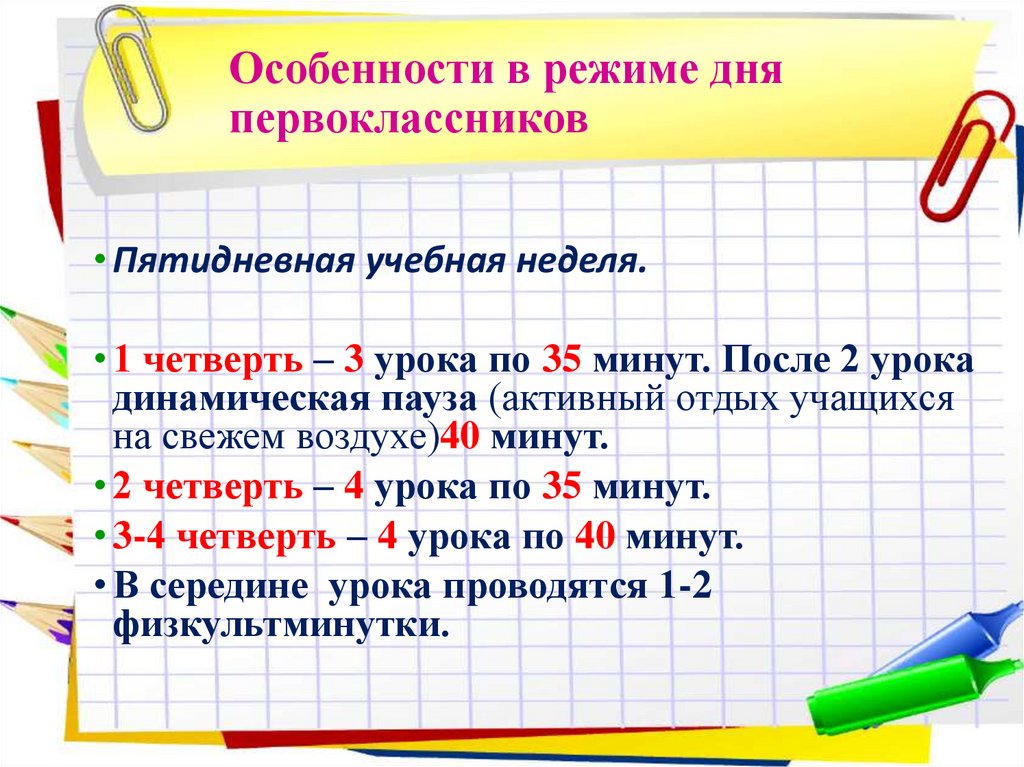 Особенности в режиме дня первоклассников

• Пятидневная учебная неделя.

• 1 четверть – 3 урока по 35 минут. После 2 урока динамическая пауза (активный отдых учащихся на свежем воздухе)40 минут.
• 2 четверть – 4 урока по 35 минут.
• 3-4 четверть – 4 урока по 40 минут.
• В середине урока проводятся 1-2 физкультминутки.